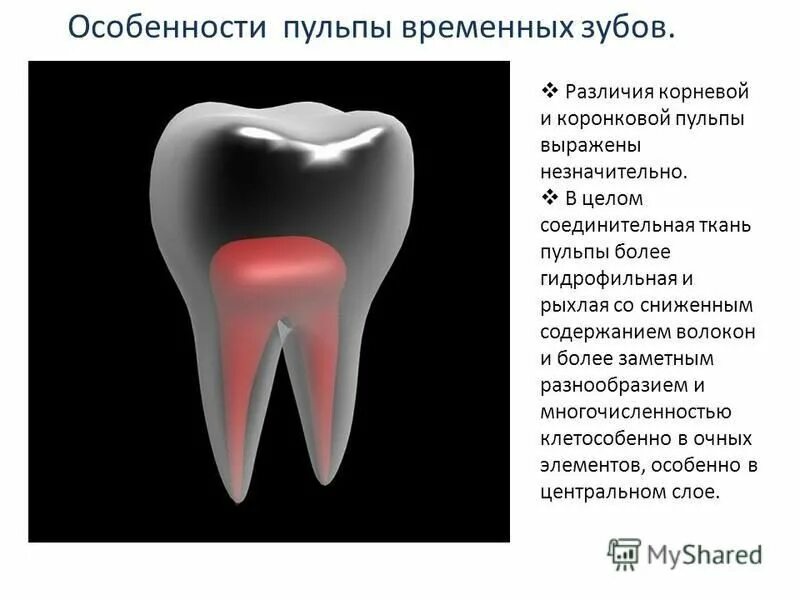 Особенности пульпы временных зубов.

❖ Различия корневой и коронковой пульпы выражены незначительно.

❖ В целом соединительная ткань пульпы более гидрофильная и рыхлая со сниженным содержанием волокон и более заметным разнообразием и многочисленностью клетособенно в очных элементов, особенно в центральном слое.

MyShared